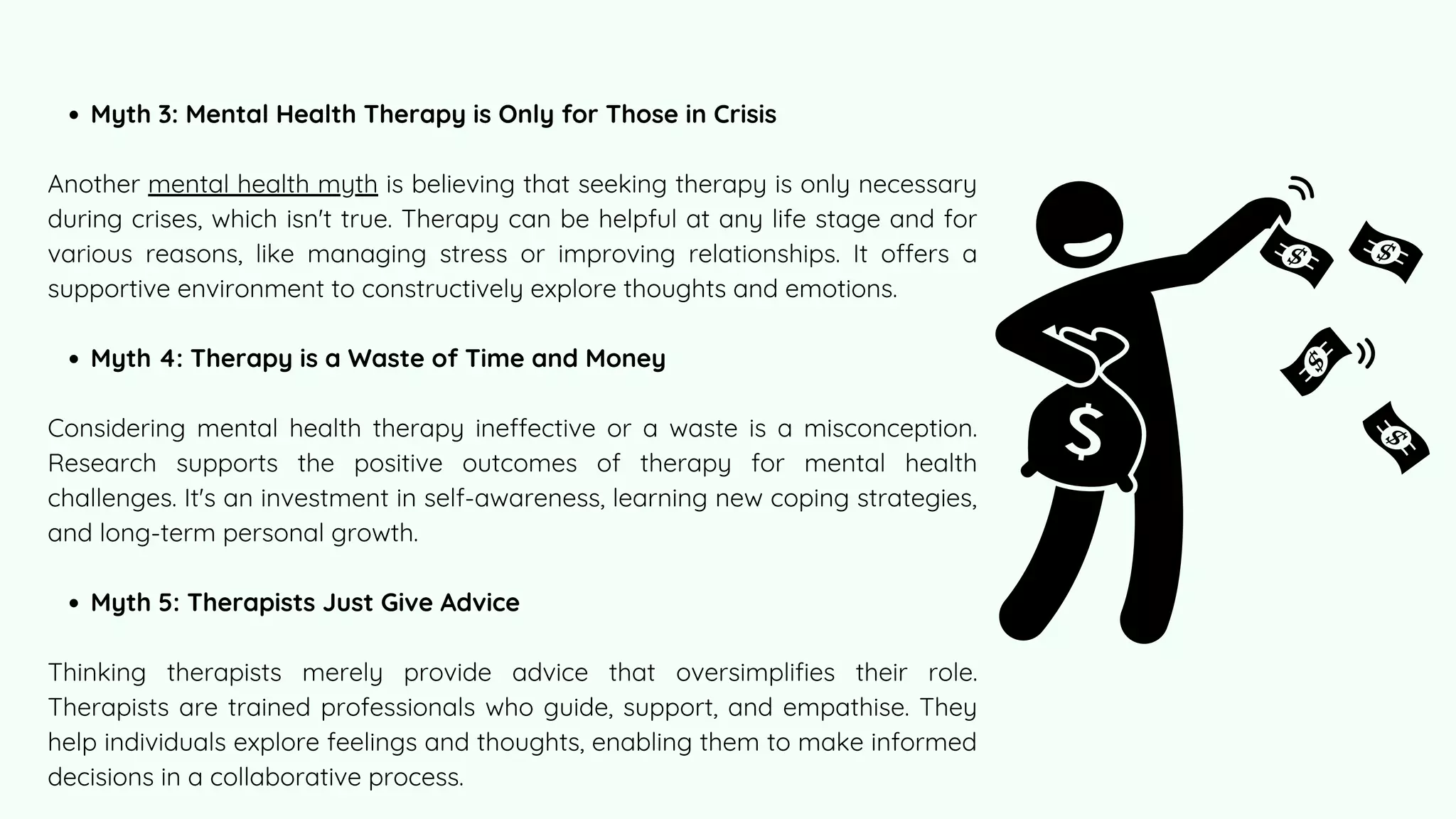 • Myth 3: Mental Health Therapy is Only for Those in Crisis

Another mental health myth is believing that seeking therapy is only necessary during crises, which isn't true. Therapy can be helpful at any life stage and for various reasons, like managing stress or improving relationships. It offers a supportive environment to constructively explore thoughts and emotions.

• Myth 4: Therapy is a Waste of Time and Money

Considering mental health therapy ineffective or a waste is a misconception. Research supports the positive outcomes of therapy for mental health challenges. It's an investment in self-awareness, learning new coping strategies, and long-term personal growth.

• Myth 5: Therapists Just Give Advice

Thinking therapists merely provide advice that oversimplifies their role. Therapists are trained professionals who guide, support, and empathise. They help individuals explore feelings and thoughts, enabling them to make informed decisions in a collaborative process.

$
$
$
$
$